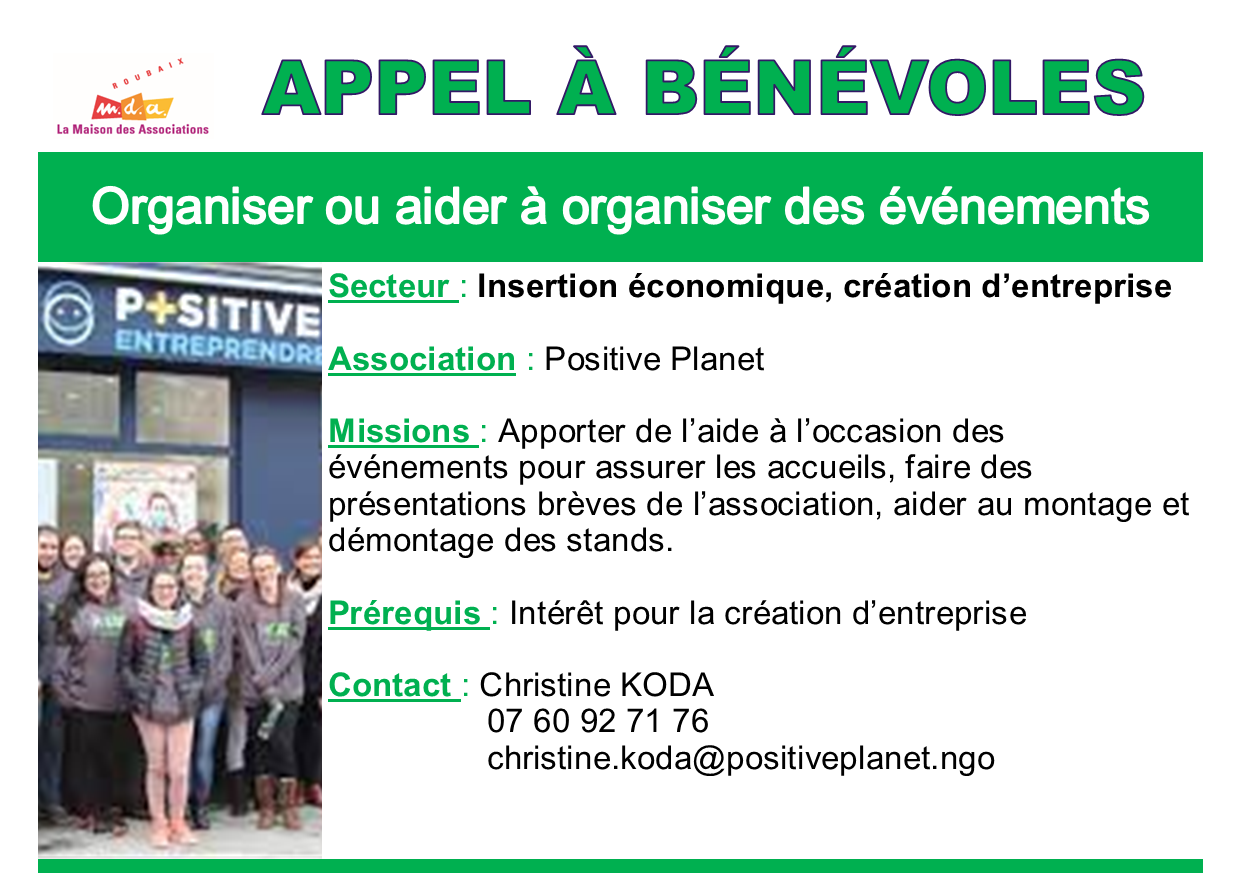 ROUBAIX
m.d.a.
La Maison des Associations

APPEL À BÉNÉVOLES

Organiser ou aider à organiser des événements

P+SITIVE
ENTREPRENDRE

Secteur : Insertion économique, création d'entreprise

Association : Positive Planet

Missions : Apporter de l'aide à l'occasion des événements pour assurer les accueils, faire des présentations brèves de l'association, aider au montage et démontage des stands.

Prérequis : Intérêt pour la création d'entreprise

Contact : Christine KODA
07 60 92 71 76
christine.koda@positiveplanet.ngo